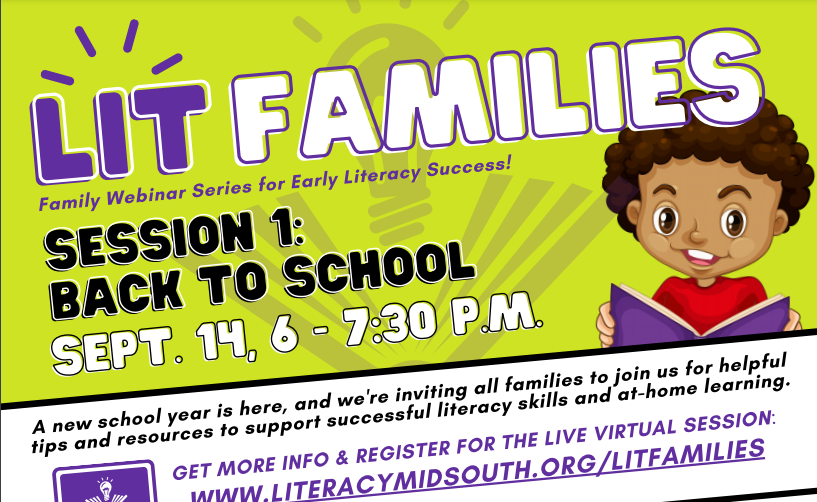 LIT FAMILIES

Family Webinar Series for Early Literacy Success!

SESSION 1:
BACK TO SCHOOL
SEPT. 14, 6 - 7:30 P.M.

A new school year is here, and we're inviting all families to join us for helpful tips and resources to support successful literacy skills and at-home learning.

GET MORE INFO & REGISTER FOR THE LIVE VIRTUAL SESSION:
WWW.LITERACYMIDSOUTH.ORG/LITFAMILIES